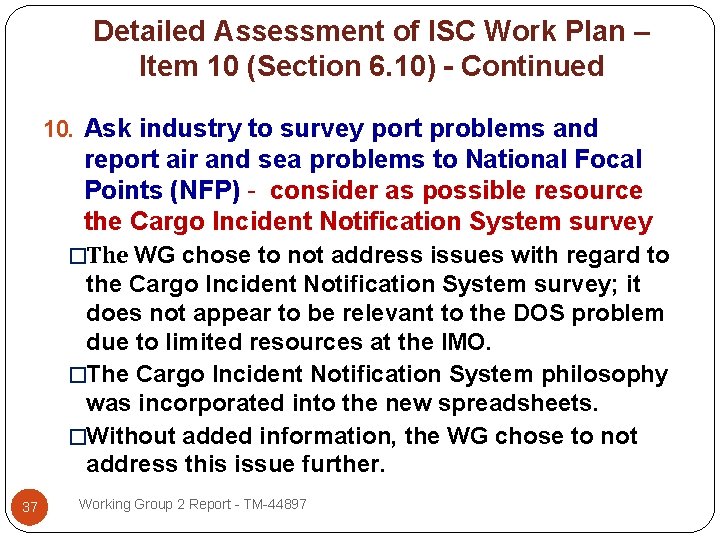 Detailed Assessment of ISC Work Plan – Item 10 (Section 6.10) - Continued

10. Ask industry to survey port problems and report air and sea problems to National Focal Points (NFP) - consider as possible resource the Cargo Incident Notification System survey

□The WG chose to not address issues with regard to the Cargo Incident Notification System survey; it does not appear to be relevant to the DOS problem due to limited resources at the IMO.

□The Cargo Incident Notification System philosophy was incorporated into the new spreadsheets.

□Without added information, the WG chose to not address this issue further.

37

Working Group 2 Report - TM-44897